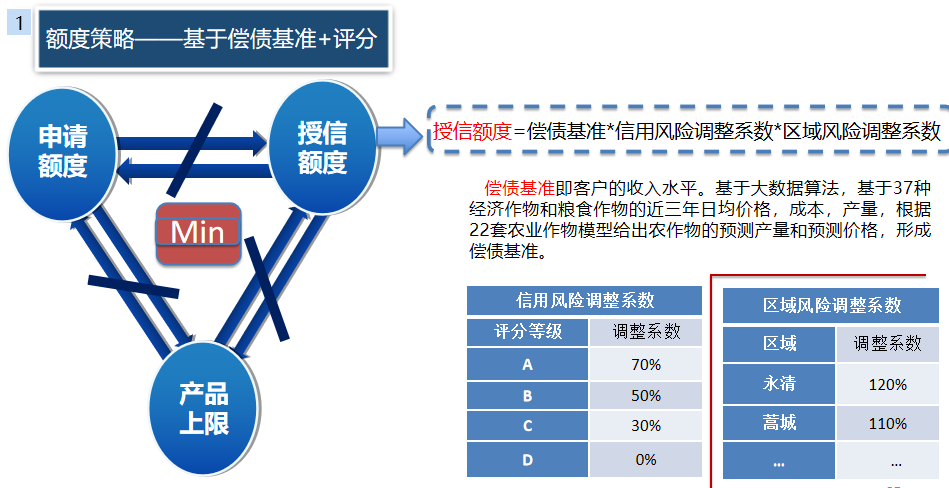 1

额度策略——基于偿债基准+评分

申请额度

授信额度

Min

产品上限

授信额度=偿债基准*信用风险调整系数*区域风险调整系数

偿债基准即客户的收入水平。基于大数据算法，基于37种经济作物和粮食作物的近三年日均价格，成本，产量，根据22套农业作物模型给出农作物的预测产量和预测价格，形成偿债基准。

| 信用风险调整系数 | |
|---|---|
| 评分等级 | 调整系数 |
| A | 70% |
| B | 50% |
| C | 30% |
| D | 0% |

| 区域风险调整系数 | |
|---|---|
| 区域 | 调整系数 |
| 永清 | 120% |
| 蒿城 | 110% |
| ... | ... |